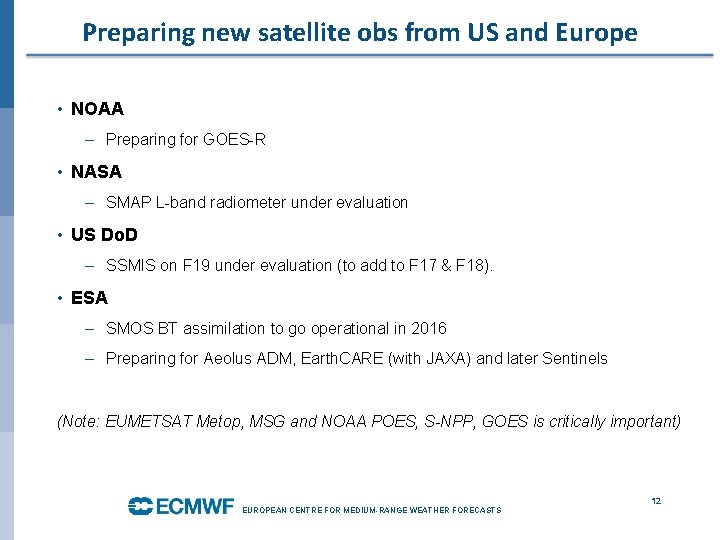 Preparing new satellite obs from US and Europe

• NOAA
– Preparing for GOES-R

• NASA
– SMAP L-band radiometer under evaluation

• US DoD
– SSMIS on F19 under evaluation (to add to F17 & F18).

• ESA
– SMOS BT assimilation to go operational in 2016
– Preparing for Aeolus ADM, EarthCARE (with JAXA) and later Sentinels

(Note: EUMETSAT Metop, MSG and NOAA POES, S-NPP, GOES is critically important)

ECMWF EUROPEAN CENTRE FOR MEDIUM-RANGE WEATHER FORECASTS

12